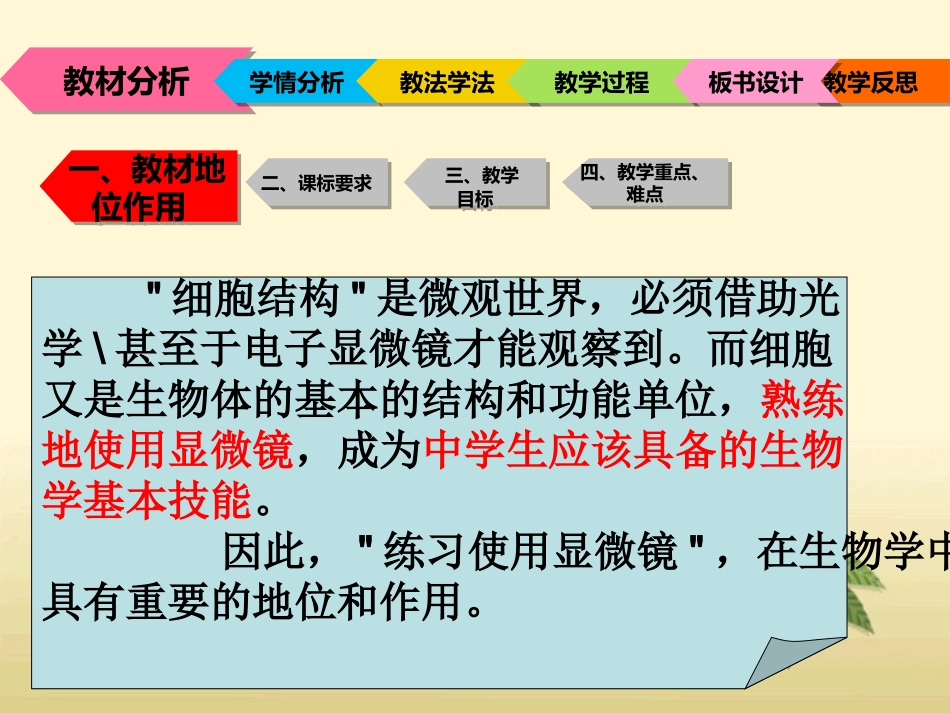 教材分析　学情分析　教法学法　教学过程　板书设计　教学反思

一、教材地位作用　二、课标要求　三、教学目标　四、教学重点、难点

"细胞结构"是微观世界，必须借助光学\甚至于电子显微镜才能观察到。而细胞又是生物体的基本的结构和功能单位，熟练地使用显微镜，成为中学生应该具备的生物学基本技能。

因此，"练习使用显微镜"，在生物学中具有重要的地位和作用。